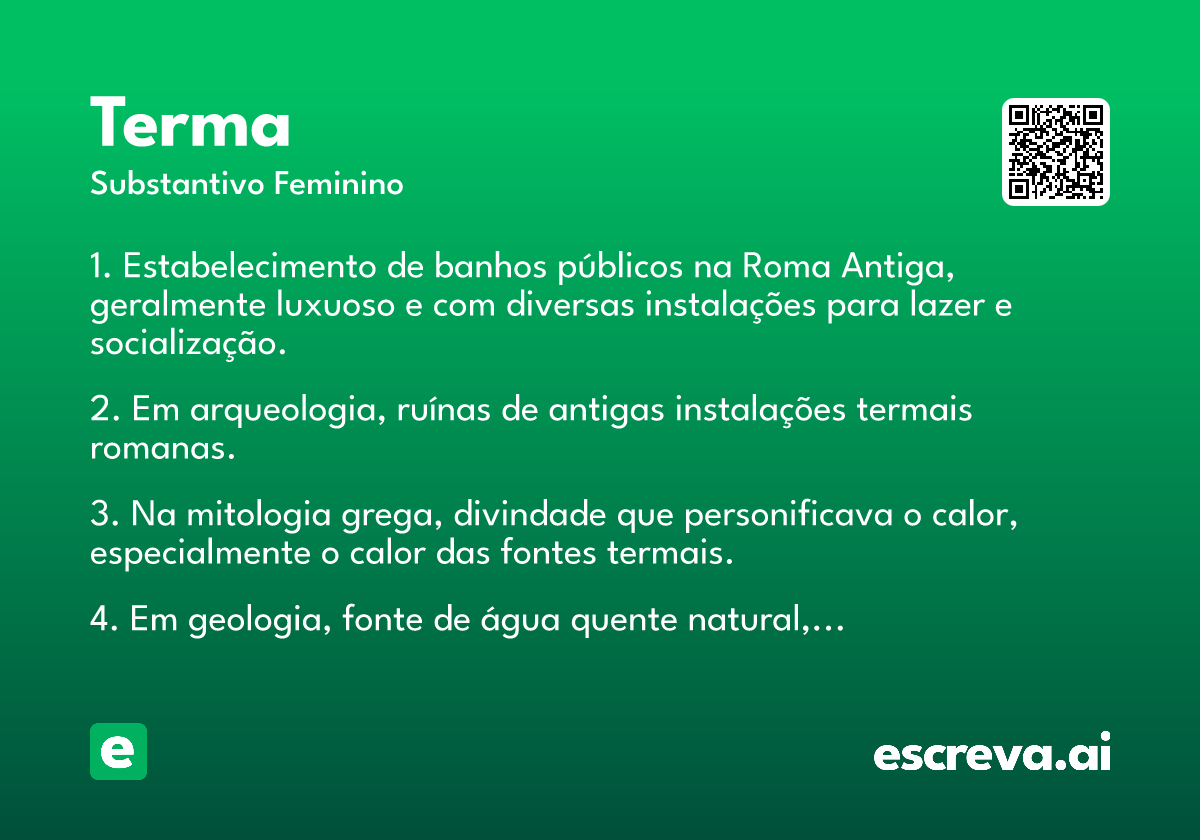 Terma

Substantivo Feminino

1. Estabelecimento de banhos públicos na Roma Antiga, geralmente luxuoso e com diversas instalações para lazer e socialização.

2. Em arqueologia, ruínas de antigas instalações termais romanas.

3. Na mitologia grega, divindade que personificava o calor, especialmente o calor das fontes termais.

4. Em geologia, fonte de água quente natural,...

e

escreva.ai